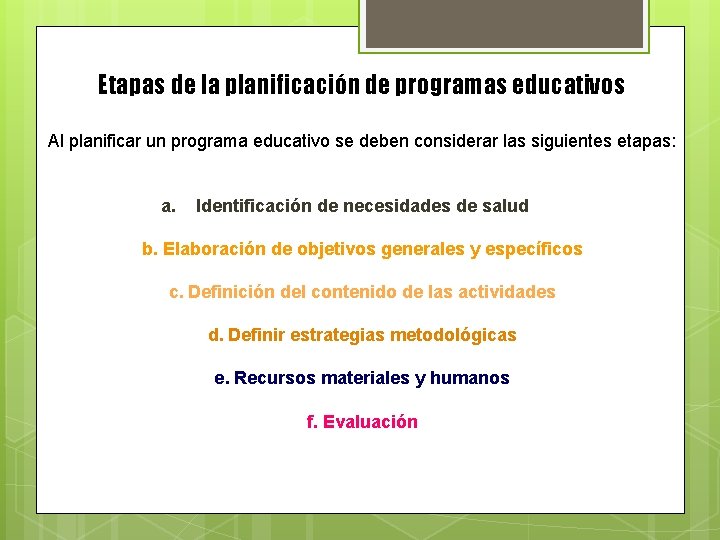 Etapas de la planificación de programas educativos

Al planificar un programa educativo se deben considerar las siguientes etapas:

a. Identificación de necesidades de salud

b. Elaboración de objetivos generales y específicos

c. Definición del contenido de las actividades

d. Definir estrategias metodológicas

e. Recursos materiales y humanos

f. Evaluación